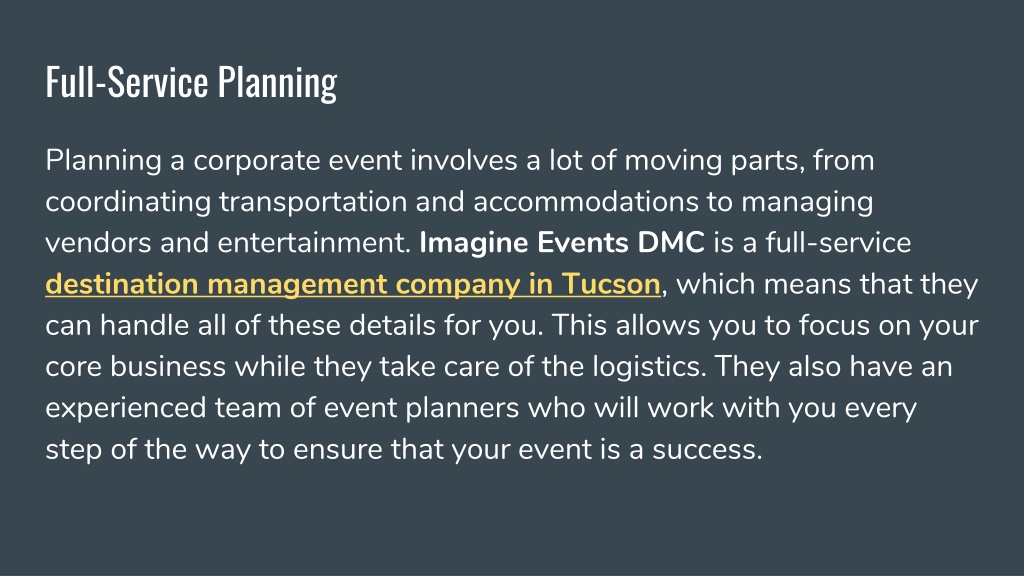 Full-Service Planning

Planning a corporate event involves a lot of moving parts, from coordinating transportation and accommodations to managing vendors and entertainment. Imagine Events DMC is a full-service destination management company in Tucson, which means that they can handle all of these details for you. This allows you to focus on your core business while they take care of the logistics. They also have an experienced team of event planners who will work with you every step of the way to ensure that your event is a success.